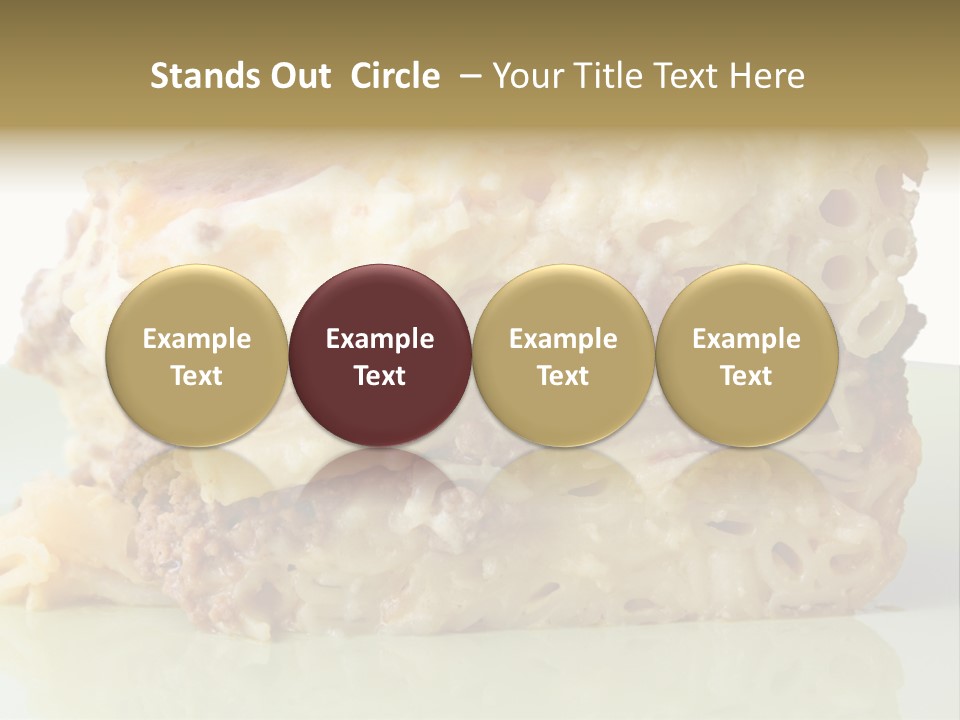 Stands Out Circle – Your Title Text Here

Example Text

Example Text

Example Text

Example Text